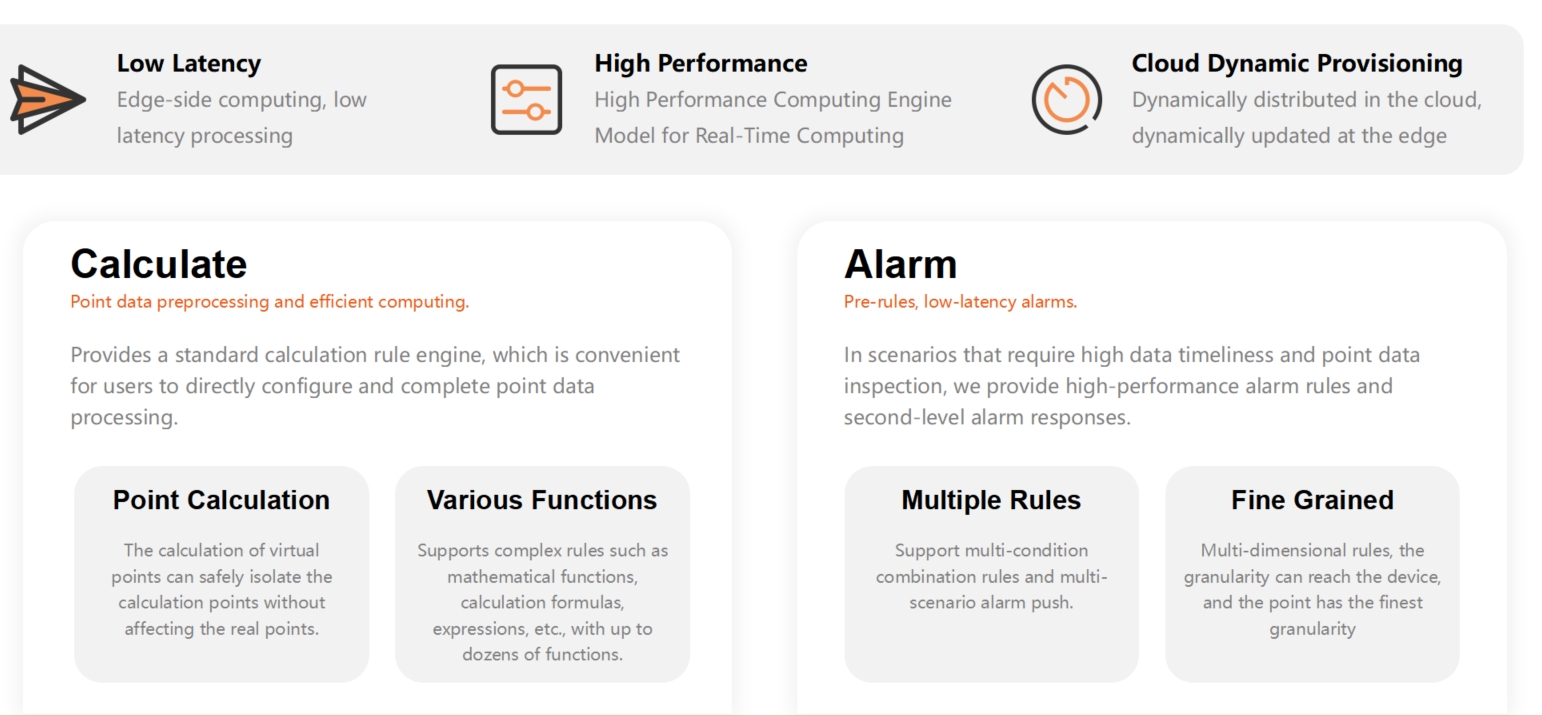 Low Latency
Edge-side computing, low latency processing

High Performance
High Performance Computing Engine Model for Real-Time Computing

Cloud Dynamic Provisioning
Dynamically distributed in the cloud, dynamically updated at the edge

Calculate
Point data preprocessing and efficient computing.

Provides a standard calculation rule engine, which is convenient for users to directly configure and complete point data processing.

Point Calculation
The calculation of virtual points can safely isolate the calculation points without affecting the real points.

Various Functions
Supports complex rules such as mathematical functions, calculation formulas, expressions, etc., with up to dozens of functions.

Alarm
Pre-rules, low-latency alarms.

In scenarios that require high data timeliness and point data inspection, we provide high-performance alarm rules and second-level alarm responses.

Multiple Rules
Support multi-condition combination rules and multi-scenario alarm push.

Fine Grained
Multi-dimensional rules, the granularity can reach the device, and the point has the finest granularity